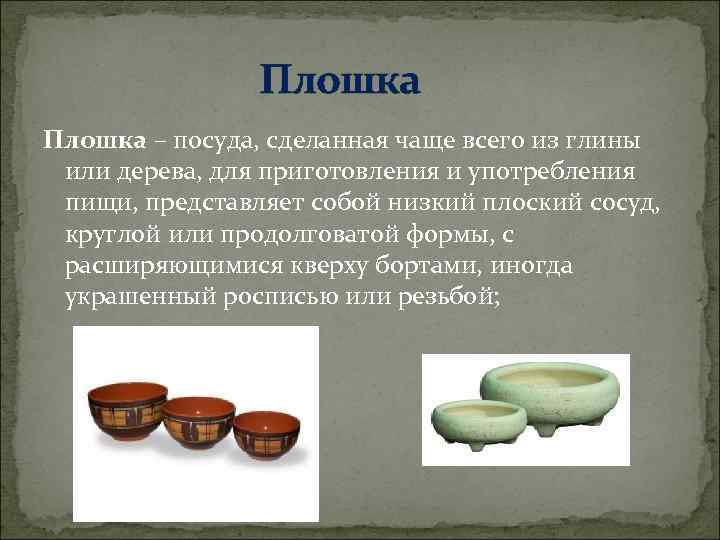 Плошка

Плошка – посуда, сделанная чаще всего из глины или дерева, для приготовления и употребления пищи, представляет собой низкий плоский сосуд, круглой или продолговатой формы, с расширяющимися кверху бортами, иногда украшенный росписью или резьбой;